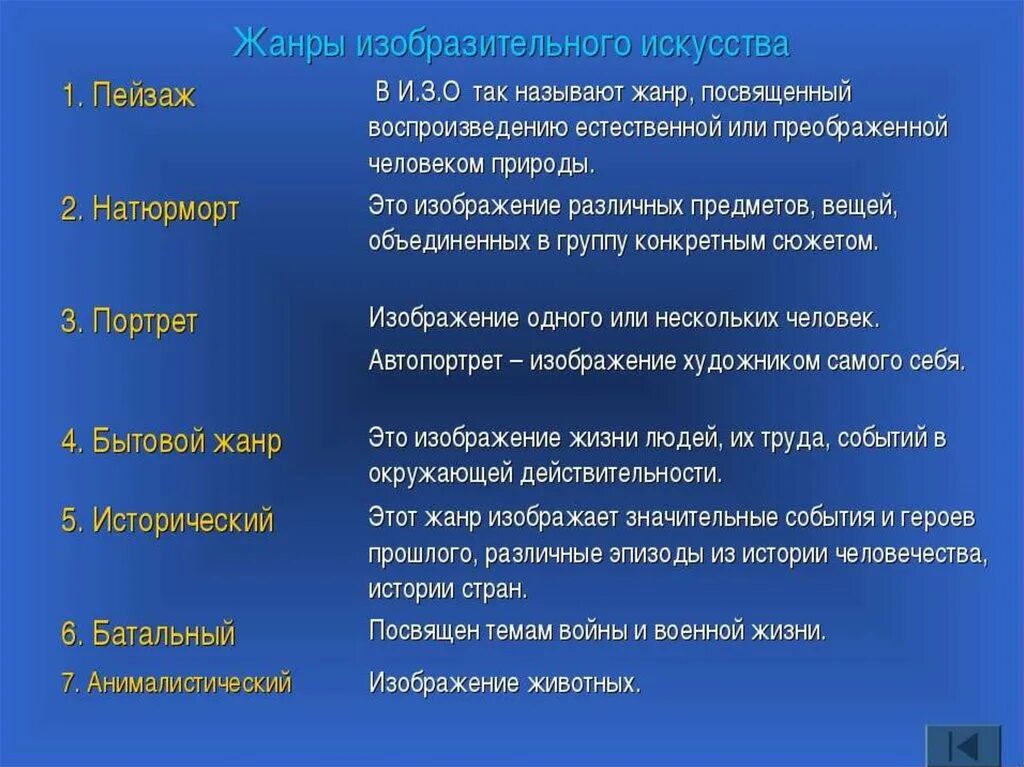 Жанры изобразительного искусства

| | |
|---|---|
| 1. Пейзаж | В И.З.О так называют жанр, посвященный воспроизведению естественной или преображенной человеком природы. |
| 2. Натюрморт | Это изображение различных предметов, вещей, объединенных в группу конкретным сюжетом. |
| 3. Портрет | Изображение одного или нескольких человек. Автопортрет – изображение художником самого себя. |
| 4. Бытовой жанр | Это изображение жизни людей, их труда, событий в окружающей действительности. |
| 5. Исторический | Этот жанр изображает значительные события и героев прошлого, различные эпизоды из истории человечества, истории стран. |
| 6. Батальный | Посвящен темам войны и военной жизни. |
| 7. Анималистический | Изображение животных. |